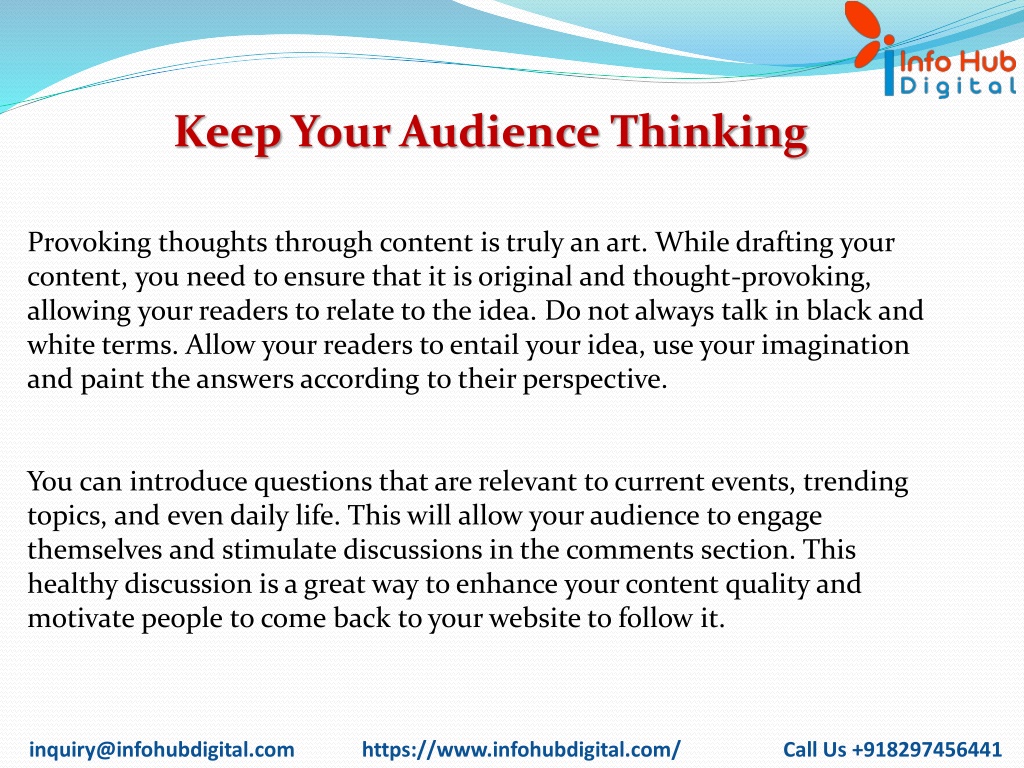 Info Hub
Digital

Keep Your Audience Thinking

Provoking thoughts through content is truly an art. While drafting your content, you need to ensure that it is original and thought-provoking, allowing your readers to relate to the idea. Do not always talk in black and white terms. Allow your readers to entail your idea, use your imagination and paint the answers according to their perspective.

You can introduce questions that are relevant to current events, trending topics, and even daily life. This will allow your audience to engage themselves and stimulate discussions in the comments section. This healthy discussion is a great way to enhance your content quality and motivate people to come back to your website to follow it.

inquiry@infohubdigital.com https://www.infohubdigital.com/ Call Us +918297456441